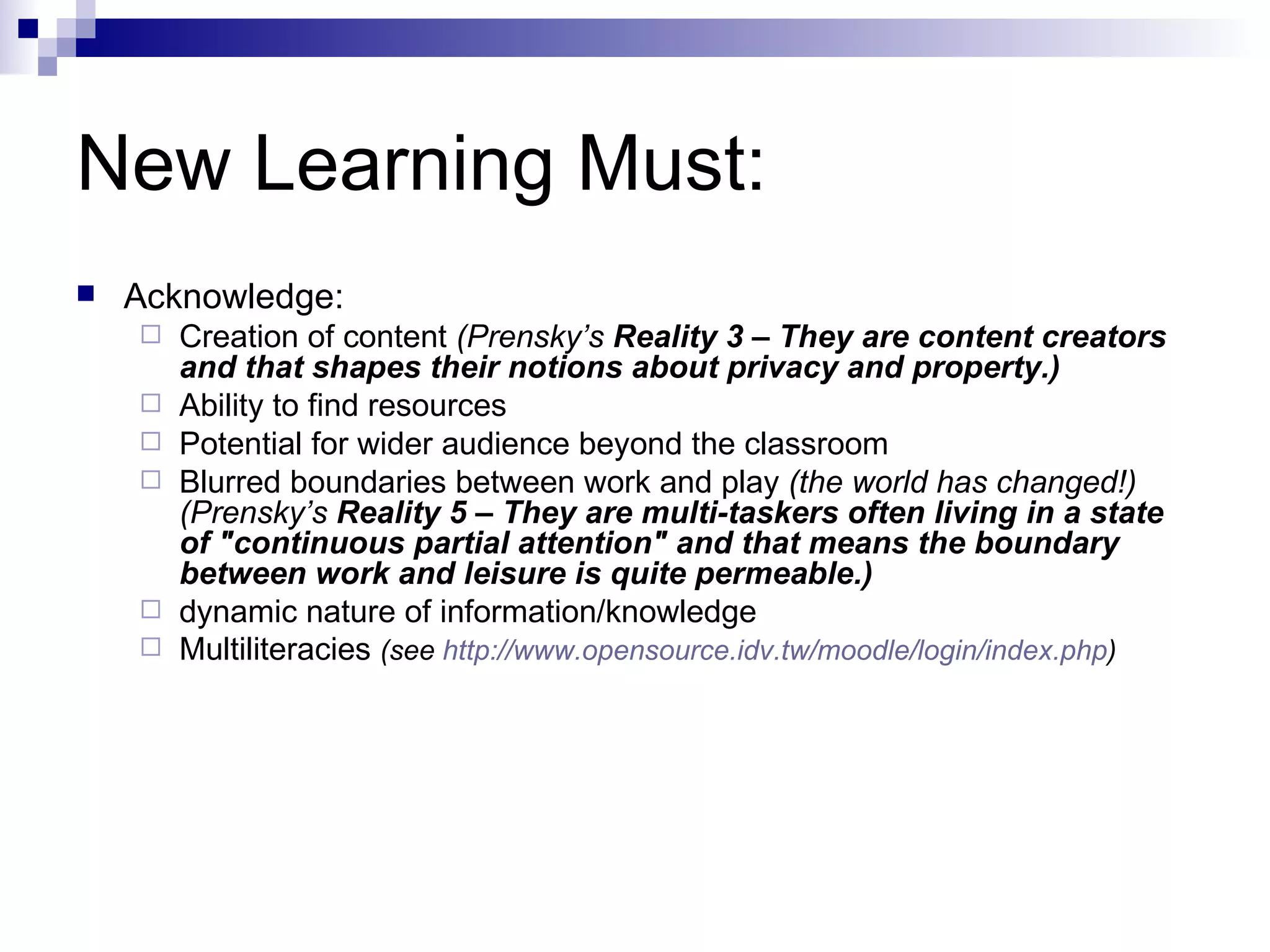 New Learning Must:

Acknowledge:

Creation of content (Prensky's Reality 3 – They are content creators and that shapes their notions about privacy and property.)

Ability to find resources

Potential for wider audience beyond the classroom

Blurred boundaries between work and play (the world has changed!) (Prensky's Reality 5 – They are multi-taskers often living in a state of "continuous partial attention" and that means the boundary between work and leisure is quite permeable.)

dynamic nature of information/knowledge

Multiliteracies (see http://www.opensource.idv.tw/moodle/login/index.php)